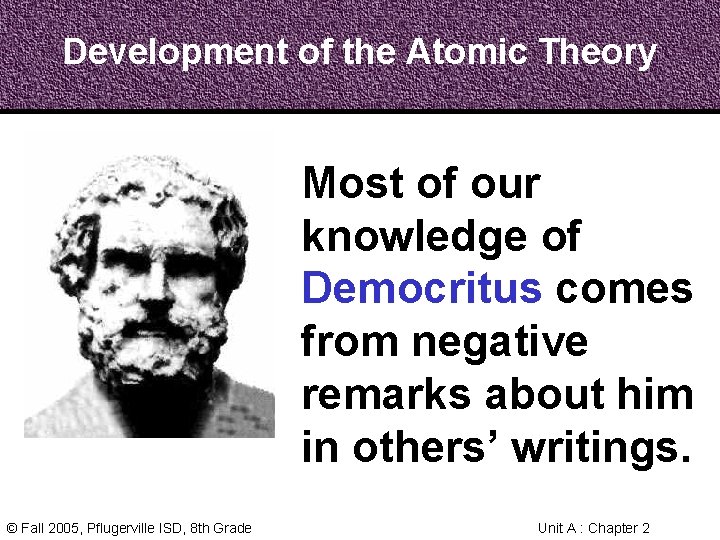 Development of the Atomic Theory

Most of our knowledge of Democritus comes from negative remarks about him in others' writings.

© Fall 2005, Pflugerville ISD, 8th Grade

Unit A : Chapter 2